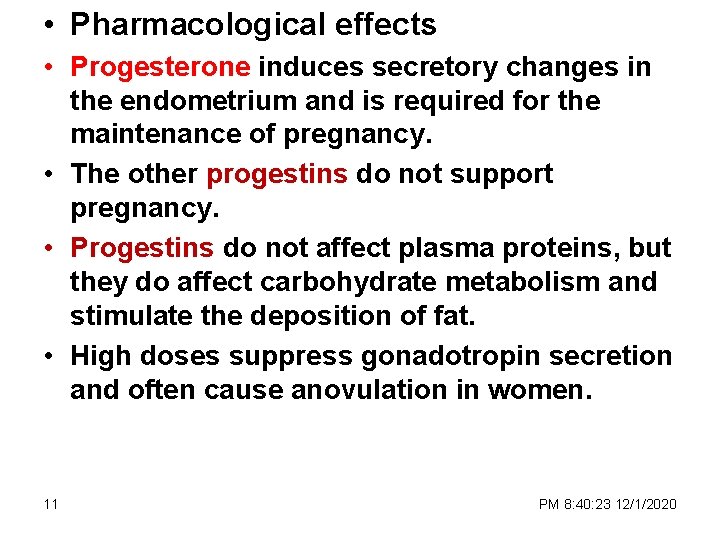 • Pharmacological effects

• Progesterone induces secretory changes in the endometrium and is required for the maintenance of pregnancy.

• The other progestins do not support pregnancy.

• Progestins do not affect plasma proteins, but they do affect carbohydrate metabolism and stimulate the deposition of fat.

• High doses suppress gonadotropin secretion and often cause anovulation in women.

11

PM 8:40:23 12/1/2020